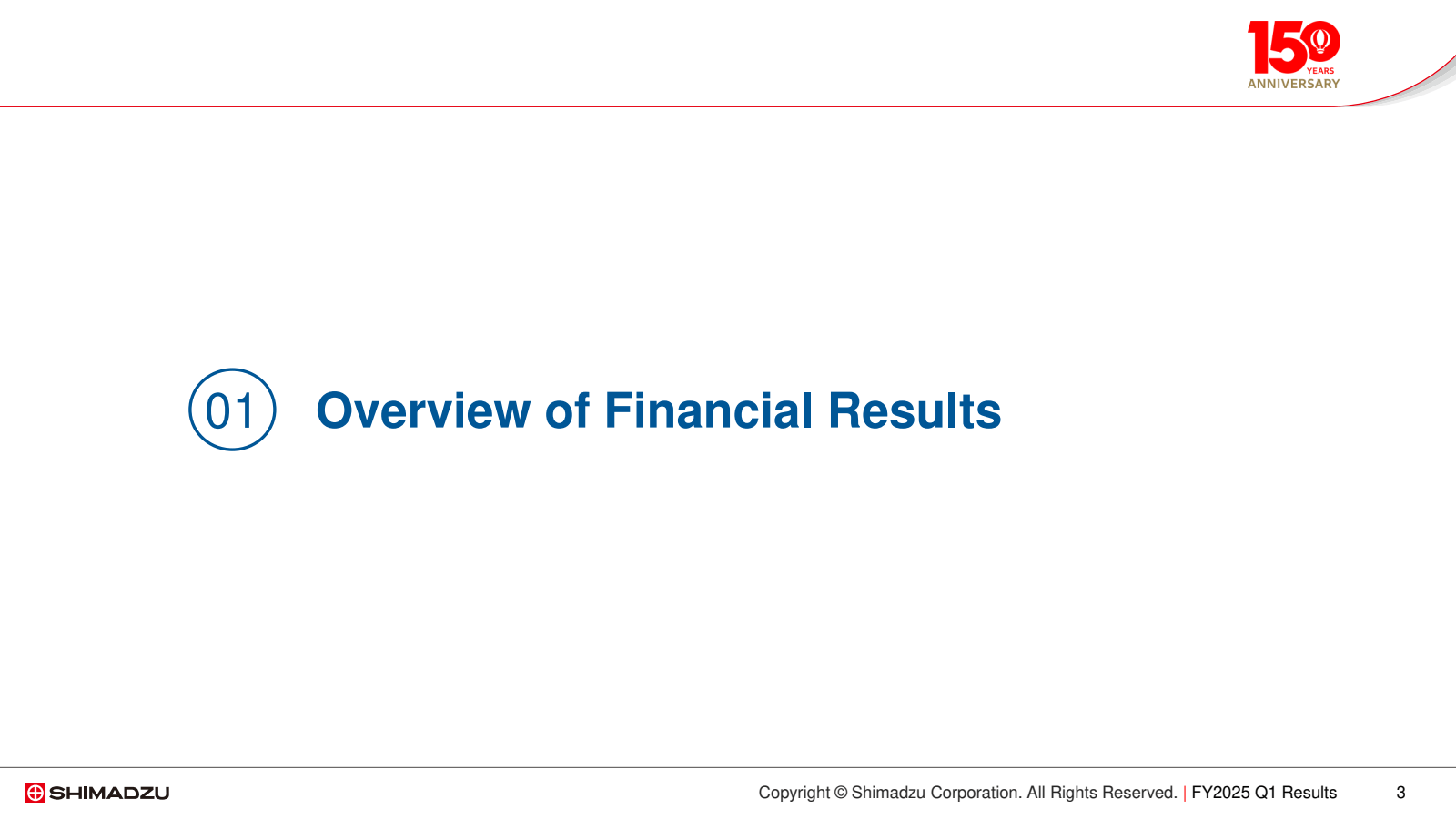 150 YEARS ANNIVERSARY

01 Overview of Financial Results

SHIMADZU

Copyright © Shimadzu Corporation. All Rights Reserved. | FY2025 Q1 Results 3